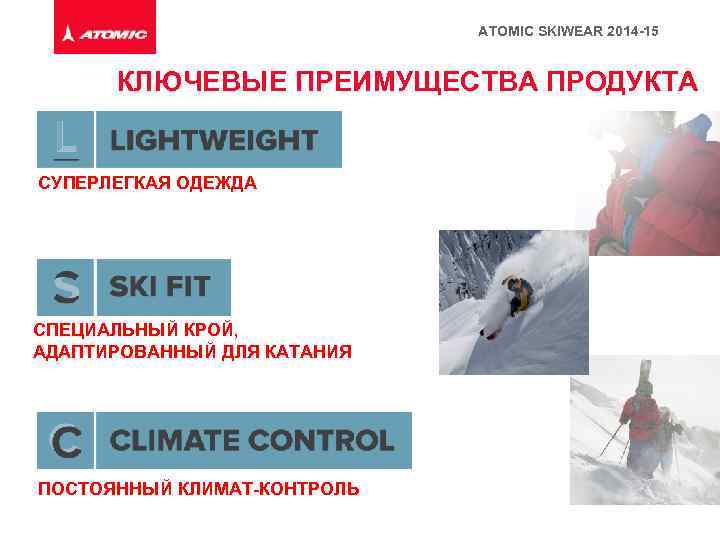 ATOMIC

ATOMIC SKIWEAR 2014-15

КЛЮЧЕВЫЕ ПРЕИМУЩЕСТВА ПРОДУКТА

L LIGHTWEIGHT

СУПЕРЛЕГКАЯ ОДЕЖДА

S SKI FIT

СПЕЦИАЛЬНЫЙ КРОЙ, АДАПТИРОВАННЫЙ ДЛЯ КАТАНИЯ

C CLIMATE CONTROL

ПОСТОЯННЫЙ КЛИМАТ-КОНТРОЛЬ